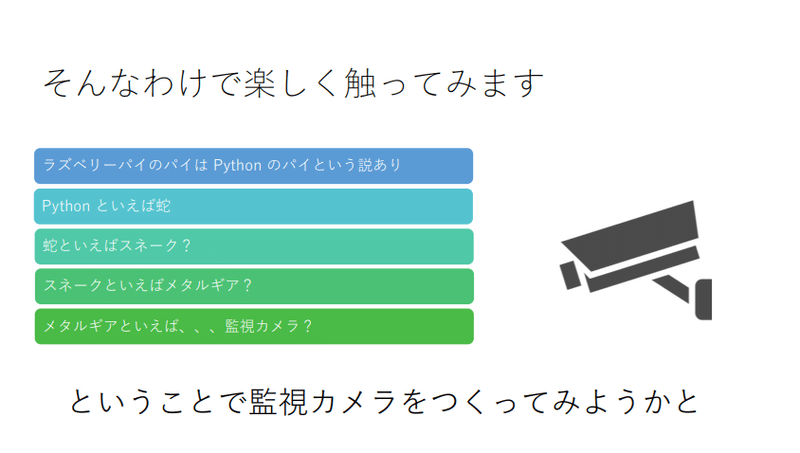 そんなわけで楽しく触ってみます

ラズベリーパイのパイは Python のパイという説あり

Python といえば蛇

蛇といえばスネーク？

スネークといえばメタルギア？

メタルギアといえば、、、監視カメラ？

ということで監視カメラをつくってみようかと